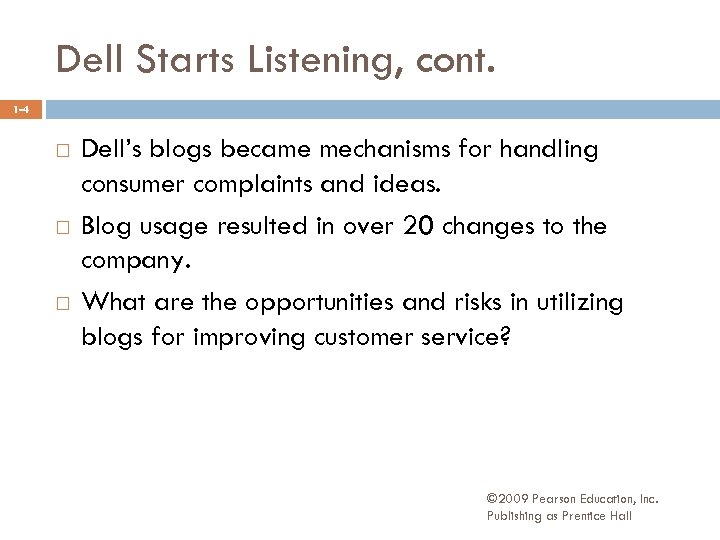 Dell Starts Listening, cont.

1-4

□ Dell's blogs became mechanisms for handling consumer complaints and ideas.

□ Blog usage resulted in over 20 changes to the company.

□ What are the opportunities and risks in utilizing blogs for improving customer service?

©2009 Pearson Education, Inc.
Publishing as Prentice Hall